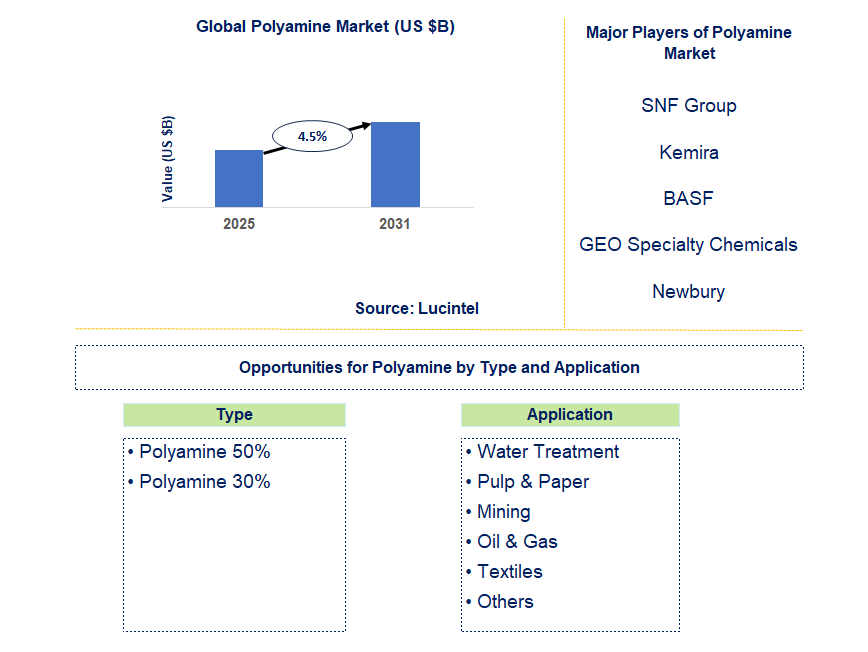 Global Polyamine Market (US $B)

Value (US $B)

4.5%

2025

2031

Source: Lucintel

Major Players of Polyamine Market

SNF Group

Kemira

BASF

GEO Specialty Chemicals

Newbury

Opportunities for Polyamine by Type and Application

Type

• Polyamine 50%
• Polyamine 30%

Application

• Water Treatment
• Pulp & Paper
• Mining
• Oil & Gas
• Textiles
• Others